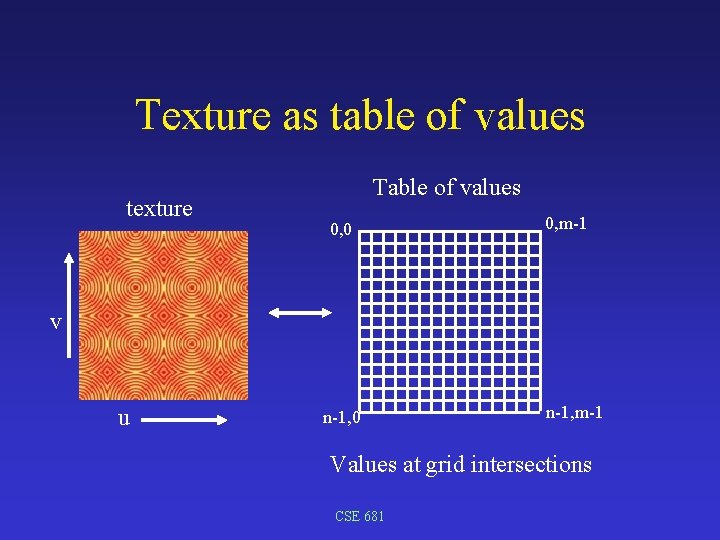 Texture as table of values

texture

v

u

Table of values

0,0

0,m-1

n-1,0

n-1,m-1

Values at grid intersections

CSE 681